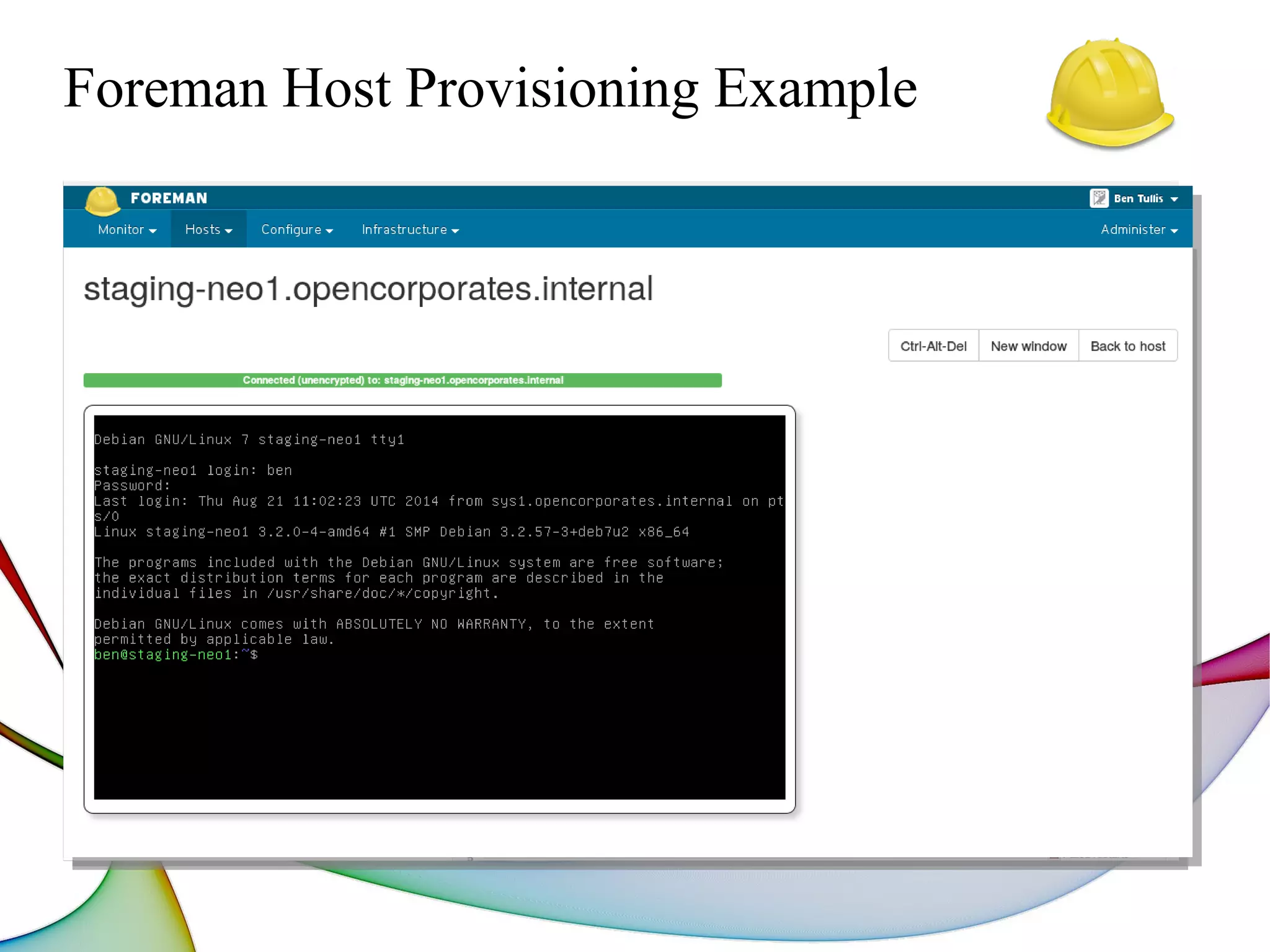 Foreman Host Provisioning Example

FOREMAN

Ben Tullis

Monitor Hosts Configure Infrastructure

Administer

staging-neo1.opencorporates.internal

Ctrl-Alt-Del New window Back to host

Connected (unencrypted) to: staging-neo1.opencorporates.internal

Debian GNU/Linux 7 staging-neo1 tty1

staging-neo1 login: ben
Password:
Last login: Thu Aug 21 11:02:23 UTC 2014 from sys1.opencorporates.internal on pts/0
Linux staging-neo1 3.2.0-4-amd64 #1 SMP Debian 3.2.57-3+deb7u2 x86_64

The programs included with the Debian GNU/Linux system are free software; the exact distribution terms for each program are described in the individual files in /usr/share/doc/*/copyright.

Debian GNU/Linux comes with ABSOLUTELY NO WARRANTY, to the extent permitted by applicable law.
ben@staging-neo1:~$